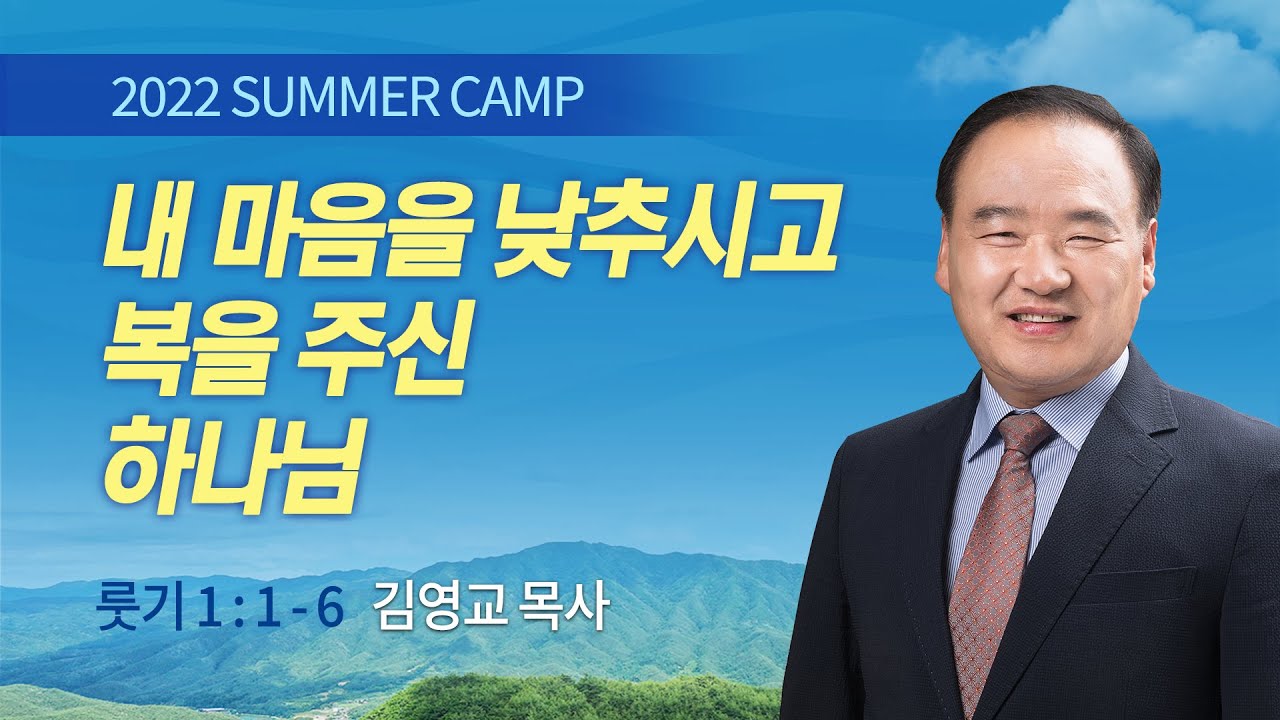 2022 SUMMER CAMP

내 마음을 낮추시고
복을 주신
하나님

룻기 1:1-6 김영교 목사